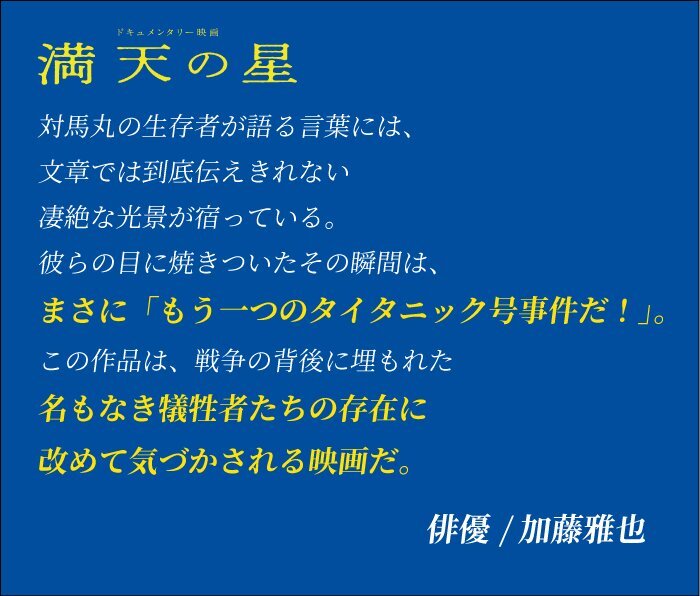 ドキュメンタリー映画
満天の星

対馬丸の生存者が語る言葉には、
文章では到底伝えきれない
凄絶な光景が宿っている。
彼らの目に焼きついたその瞬間は、
まさに「もう一つのタイタニック号事件だ！」。
この作品は、戦争の背後に埋もれた
名もなき犠牲者たちの存在に
改めて気づかされる映画だ。

俳優 / 加藤雅也